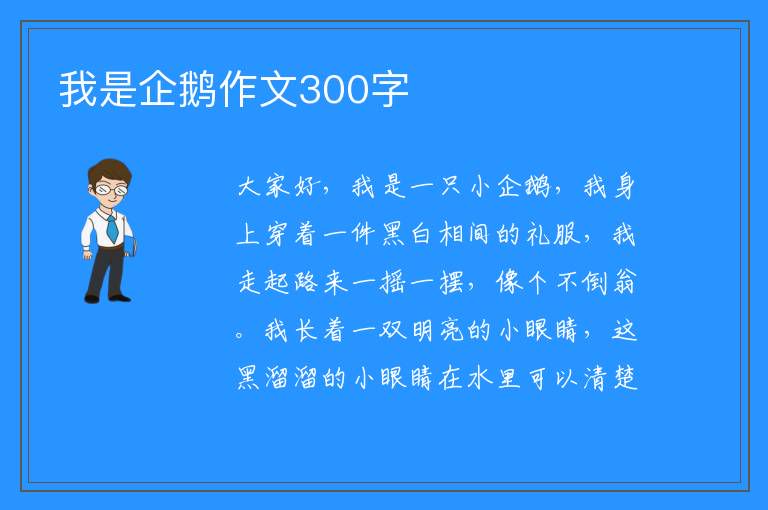 我是企鹅作文300字

大家好，我是一只小企鹅，我身上穿着一件黑白相间的礼服，我走起路来一摇一摆，像个不倒翁。我长着一双明亮的小眼睛，这黑溜溜的小眼睛在水里可以清楚